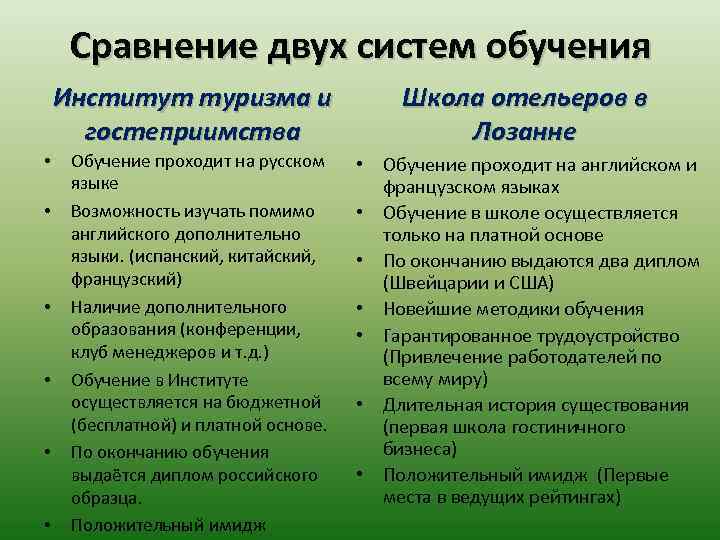 Сравнение двух систем обучения

Институт туризма и гостеприимства

• Обучение проходит на русском языке
• Возможность изучать помимо английского дополнительно языки. (испанский, китайский, французский)
• Наличие дополнительного образования (конференции, клуб менеджеров и т.д.)
• Обучение в Институте осуществляется на бюджетной (бесплатной) и платной основе.
• По окончанию обучения выдаётся диплом российского образца.
• Положительный имидж

Школа отельеров в Лозанне

• Обучение проходит на английском и французском языках
• Обучение в школе осуществляется только на платной основе
• По окончанию выдаются два диплом (Швейцарии и США)
• Новейшие методики обучения
• Гарантированное трудоустройство (Привлечение работодателей по всему миру)
• Длительная история существования (первая школа гостиничного бизнеса)
• Положительный имидж (Первые места в ведущих рейтингах)